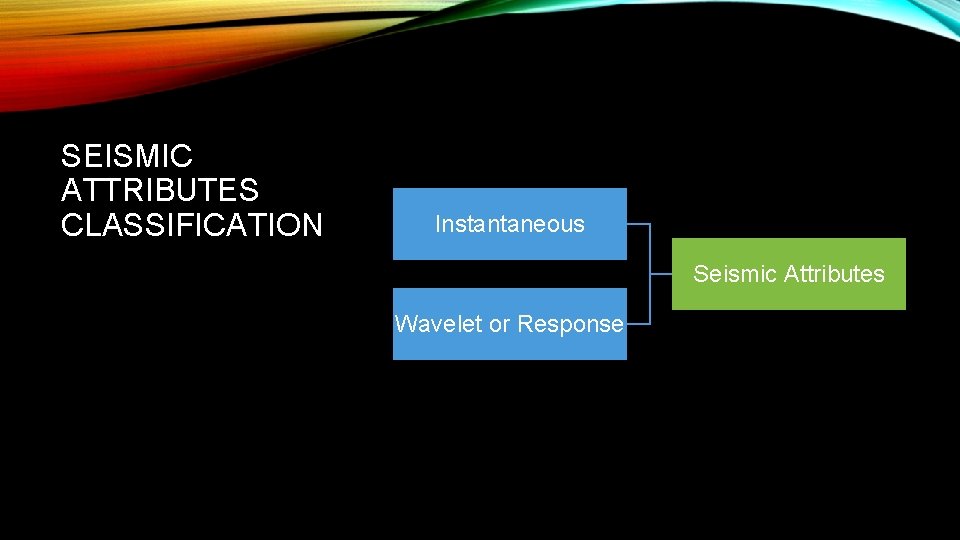 SEISMIC ATTRIBUTES CLASSIFICATION

Instantaneous

Wavelet or Response

Seismic Attributes